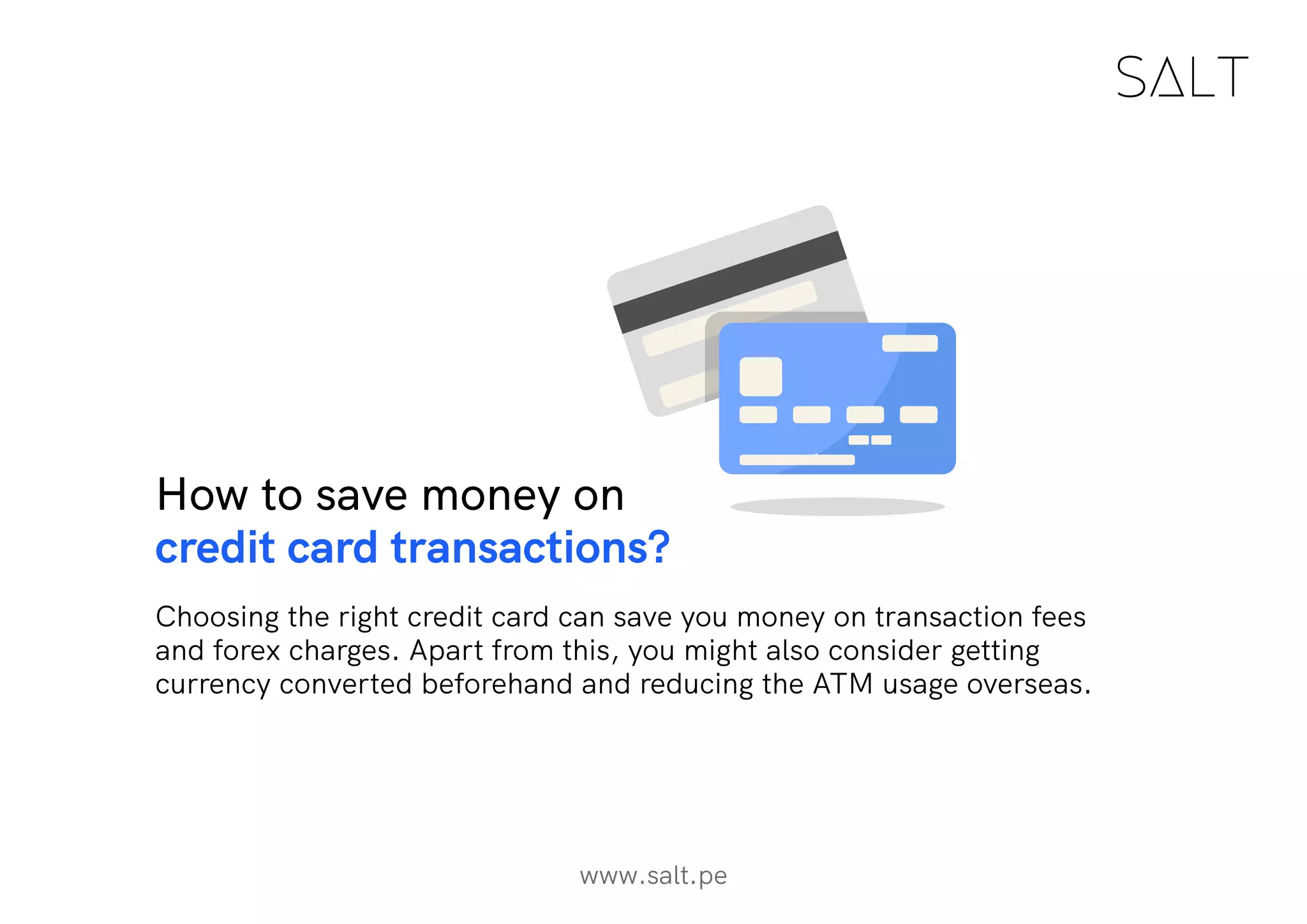 SALT

How to save money on
credit card transactions?

Choosing the right credit card can save you money on transaction fees and forex charges. Apart from this, you might also consider getting currency converted beforehand and reducing the ATM usage overseas.

www.salt.pe